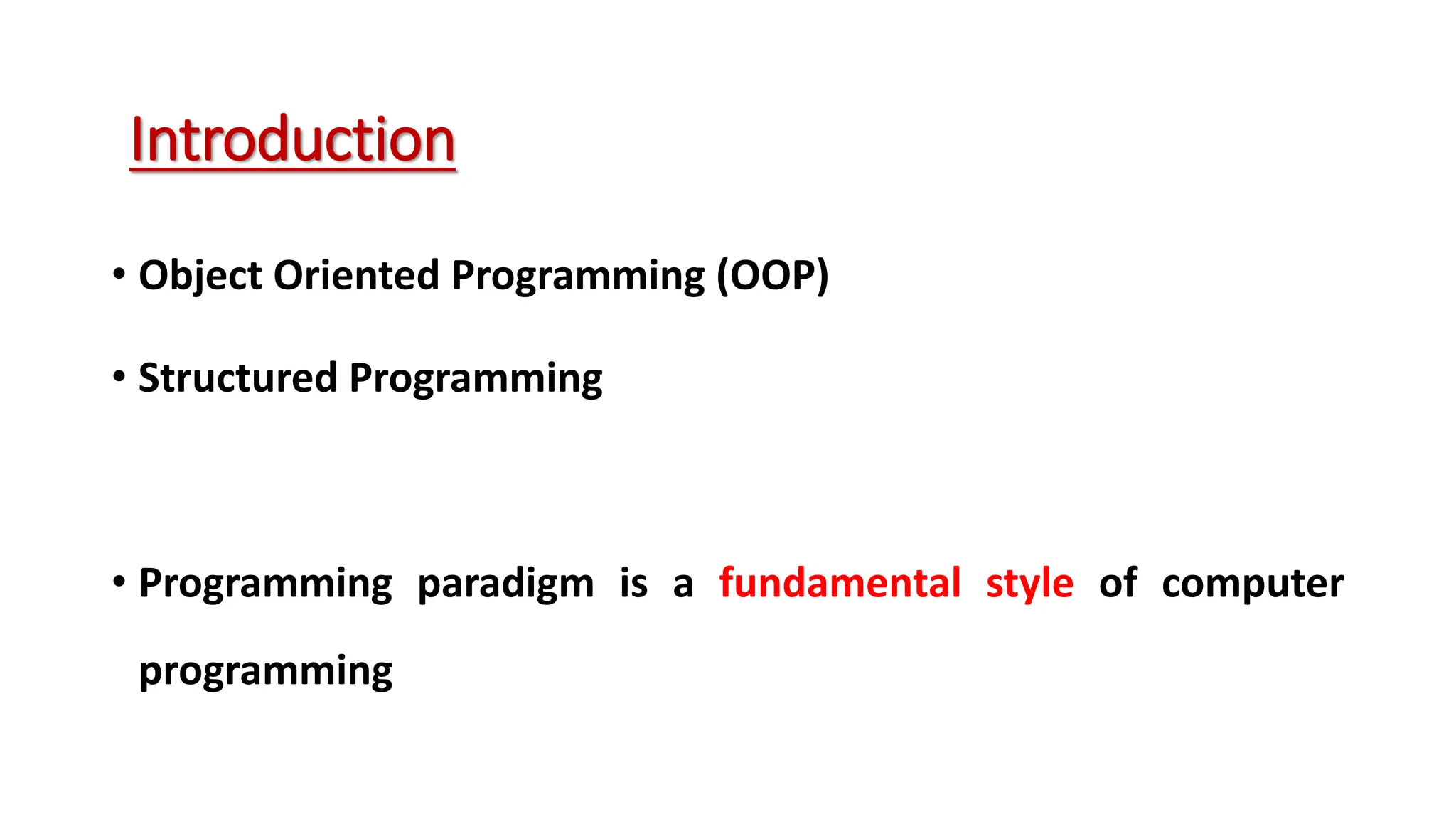 Introduction

• Object Oriented Programming (OOP)

• Structured Programming

• Programming paradigm is a fundamental style of computer programming